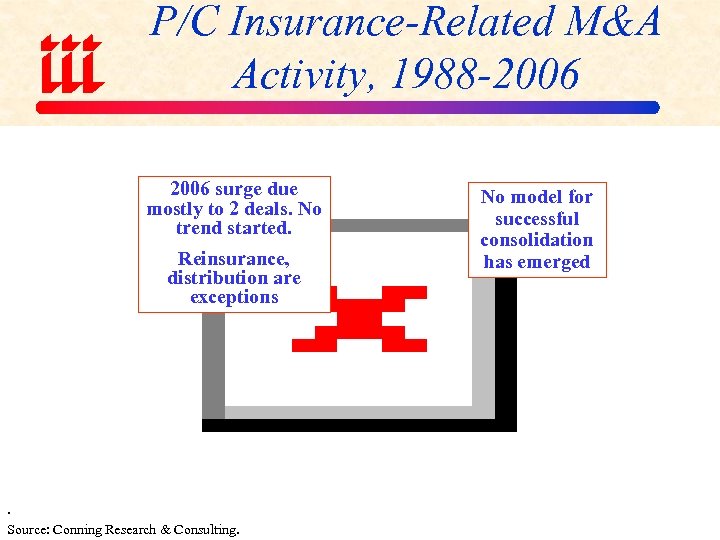 iii

P/C Insurance-Related M&A Activity, 1988-2006

2006 surge due mostly to 2 deals. No trend started.

Reinsurance, distribution are exceptions

No model for successful consolidation has emerged

.
Source: Conning Research & Consulting.